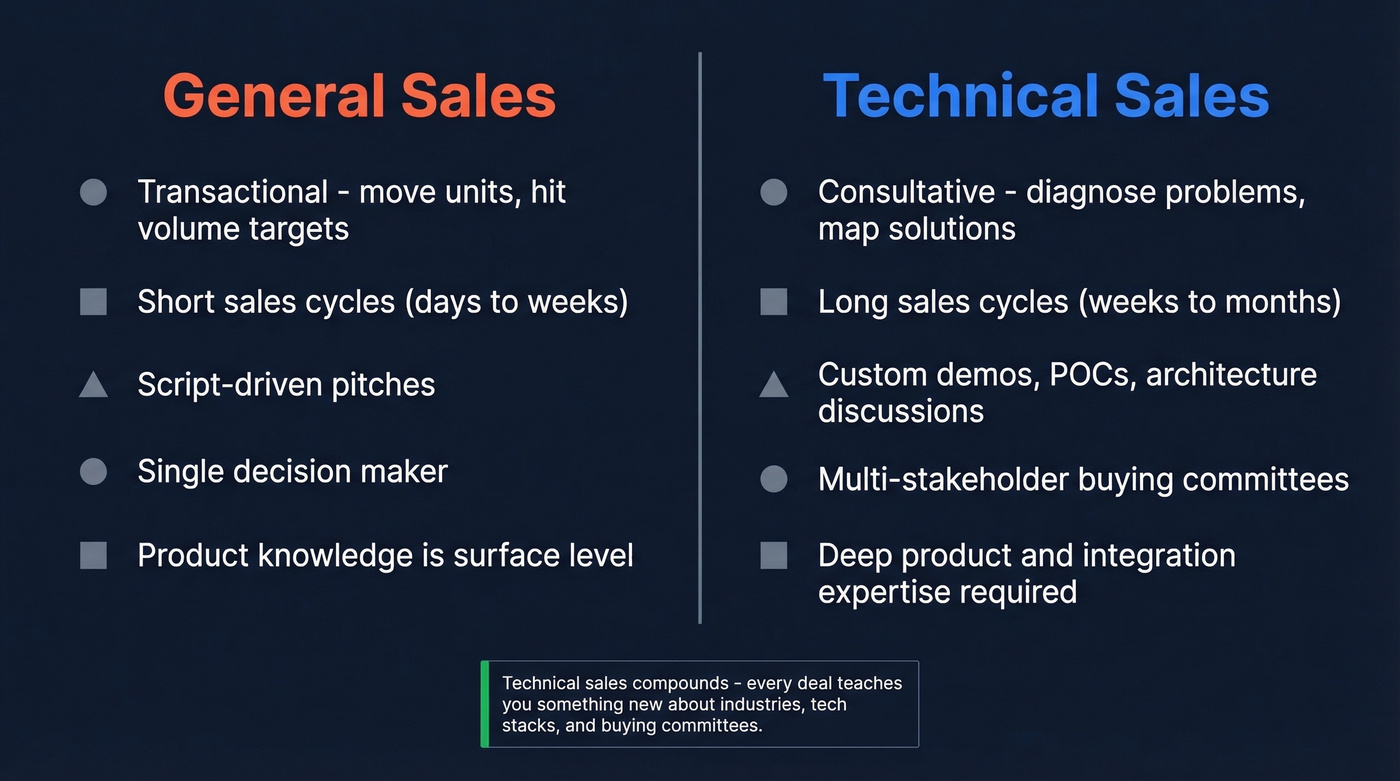 General Sales

Transactional - move units, hit volume targets

Short sales cycles (days to weeks)

Script-driven pitches

Single decision maker

Product knowledge is surface level

Technical Sales

Consultative - diagnose problems, map solutions

Long sales cycles (weeks to months)

Custom demos, POCs, architecture discussions

Multi-stakeholder buying committees

Deep product and integration expertise required

Technical sales compounds - every deal teaches you something new about industries, tech stacks, and buying committees.